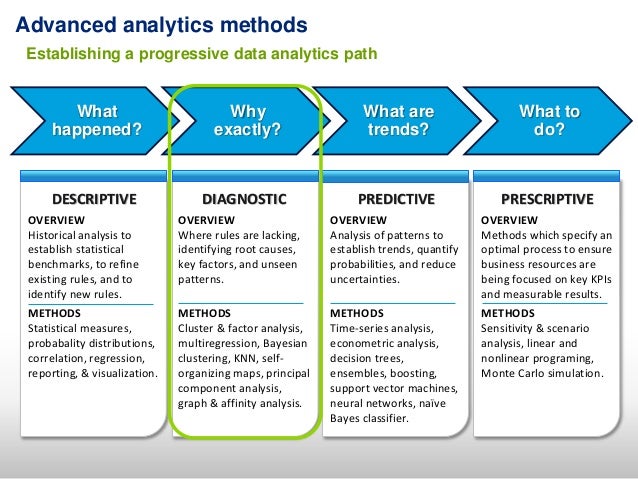 Advanced analytics methods

Establishing a progressive data analytics path

What happened?

Why exactly?

What are trends?

What to do?

DESCRIPTIVE

OVERVIEW
Historical analysis to establish statistical benchmarks, to refine existing rules, and to identify new rules.

METHODS
Statistical measures, probabality distributions, correlation, regression, reporting, & visualization.

DIAGNOSTIC

OVERVIEW
Where rules are lacking, identifying root causes, key factors, and unseen patterns.

METHODS
Cluster & factor analysis, multiregression, Bayesian clustering, KNN, self-organizing maps, principal component analysis, graph & affinity analysis.

PREDICTIVE

OVERVIEW
Analysis of patterns to establish trends, quantify probabilities, and reduce uncertainties.

METHODS
Time-series analysis, econometric analysis, decision trees, ensembles, boosting, support vector machines, neural networks, naïve Bayes classifier.

PRESCRIPTIVE

OVERVIEW
Methods which specify an optimal process to ensure business resources are being focused on key KPIs and measurable results.

METHODS
Sensitivity & scenario analysis, linear and nonlinear programing, Monte Carlo simulation.